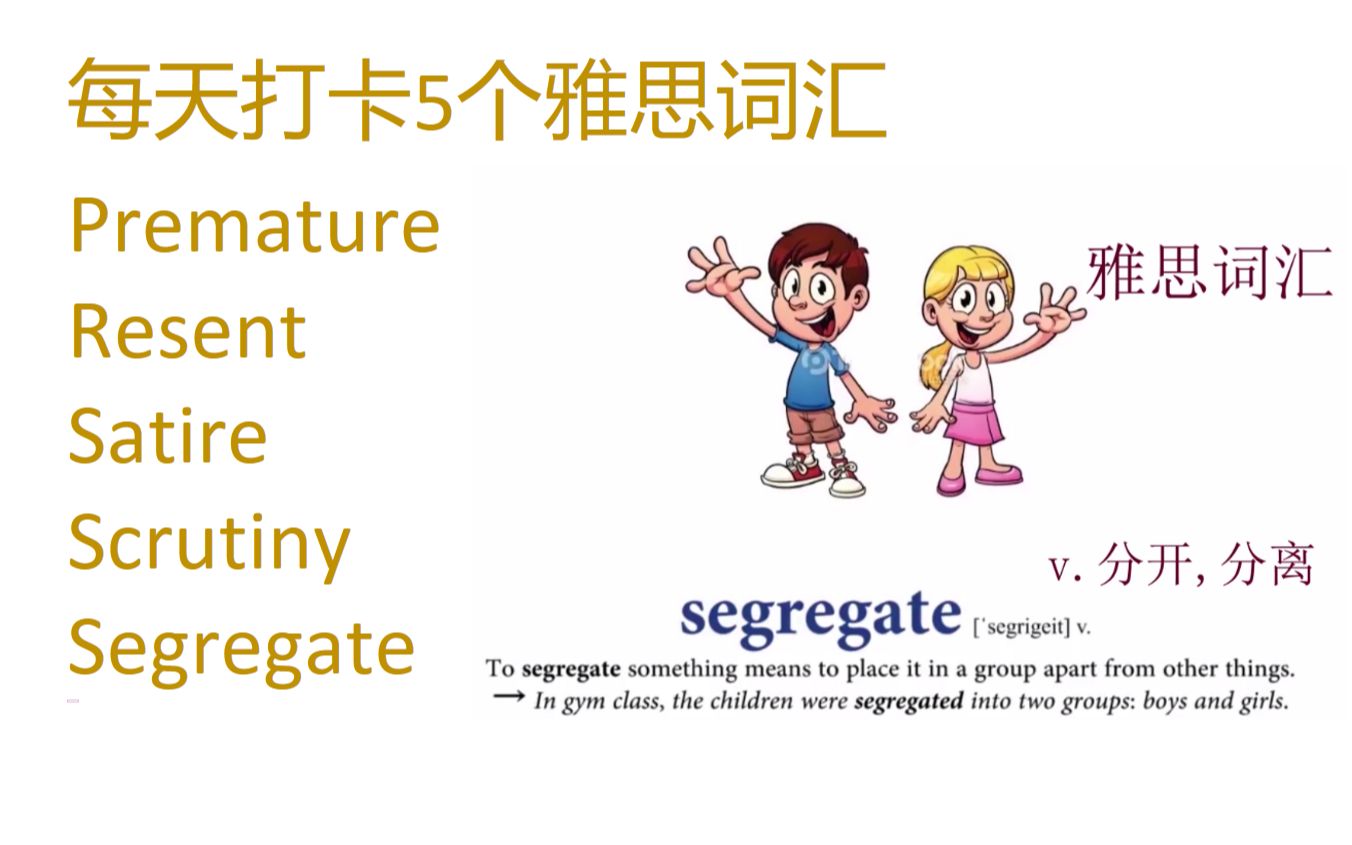 每天打卡5个雅思词汇

Premature
Resent
Satire
Scrutiny
Segregate

雅思词汇

v. 分开, 分离

segregate [ˈsegrigeit] v.

To segregate something means to place it in a group apart from other things.
→ In gym class, the children were segregated into two groups: boys and girls.